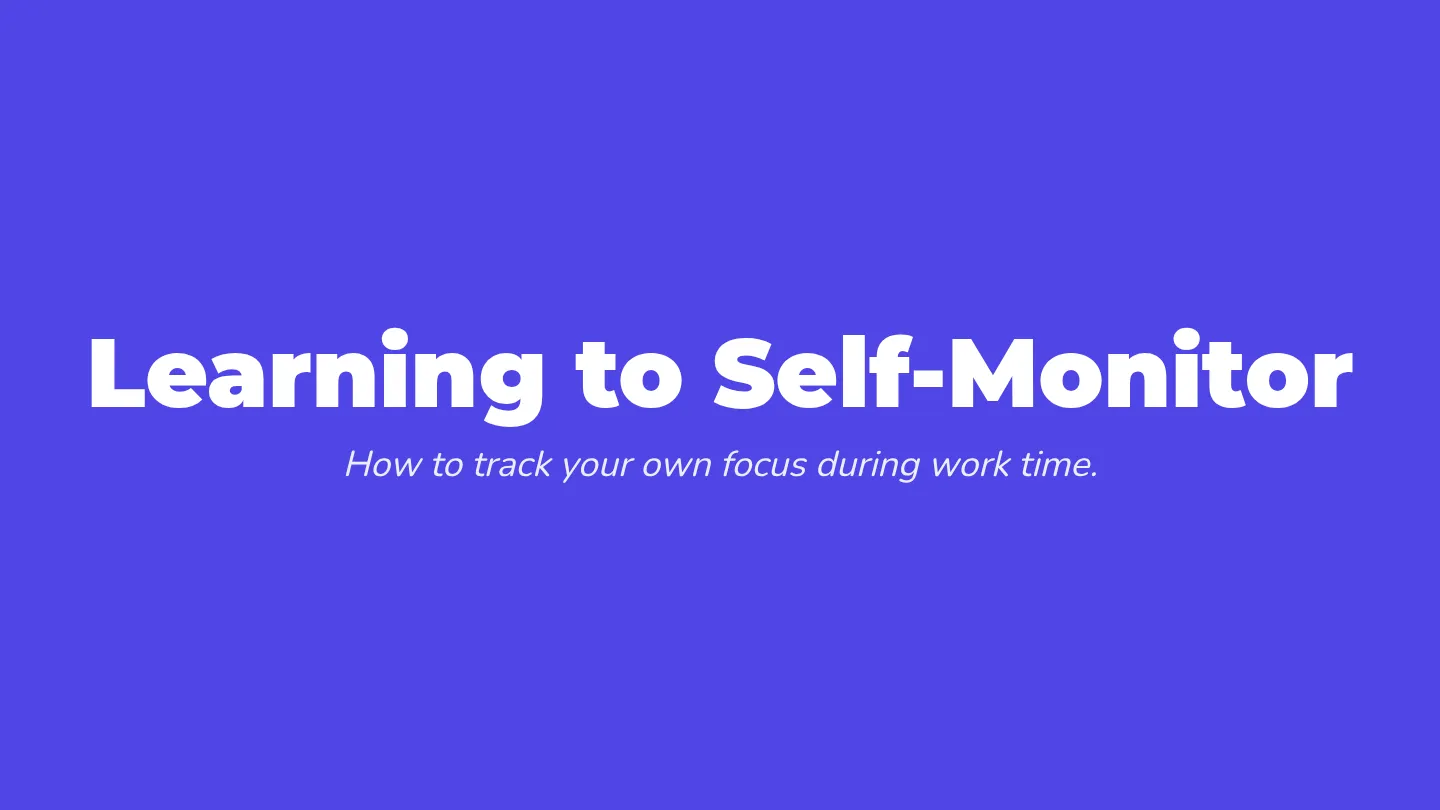 Learning to Self-Monitor

How to track your own focus during work time.